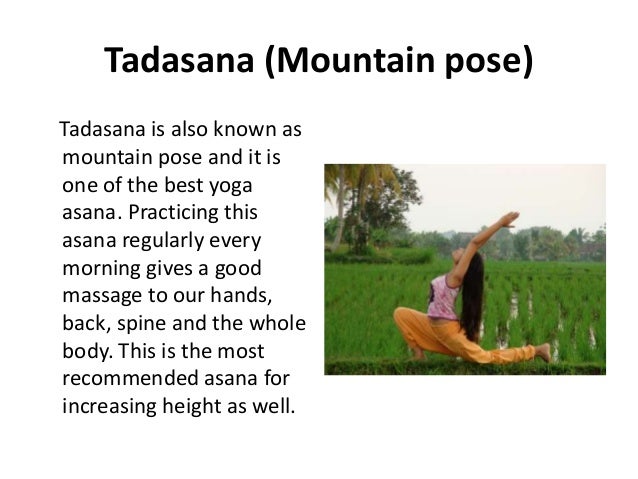 Tadasana (Mountain pose)

Tadasana is also known as mountain pose and it is one of the best yoga asana. Practicing this asana regularly every morning gives a good massage to our hands, back, spine and the whole body. This is the most recommended asana for increasing height as well.